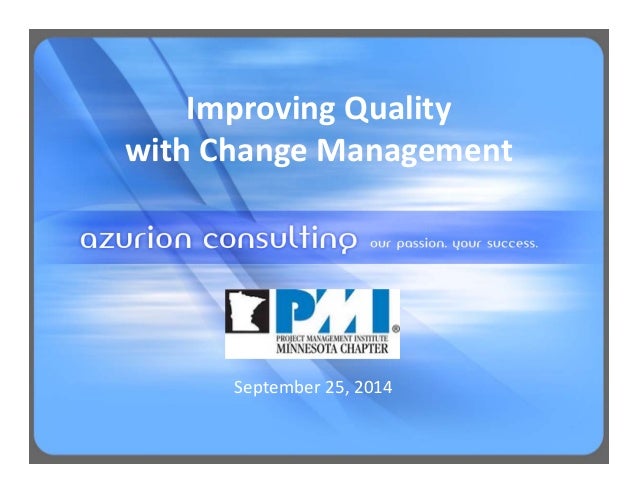 Improving Quality with Change Management

azurion consulting our passion. your success.

PMI®
PROJECT MANAGEMENT INSTITUTE
MINNESOTA CHAPTER

September 25, 2014